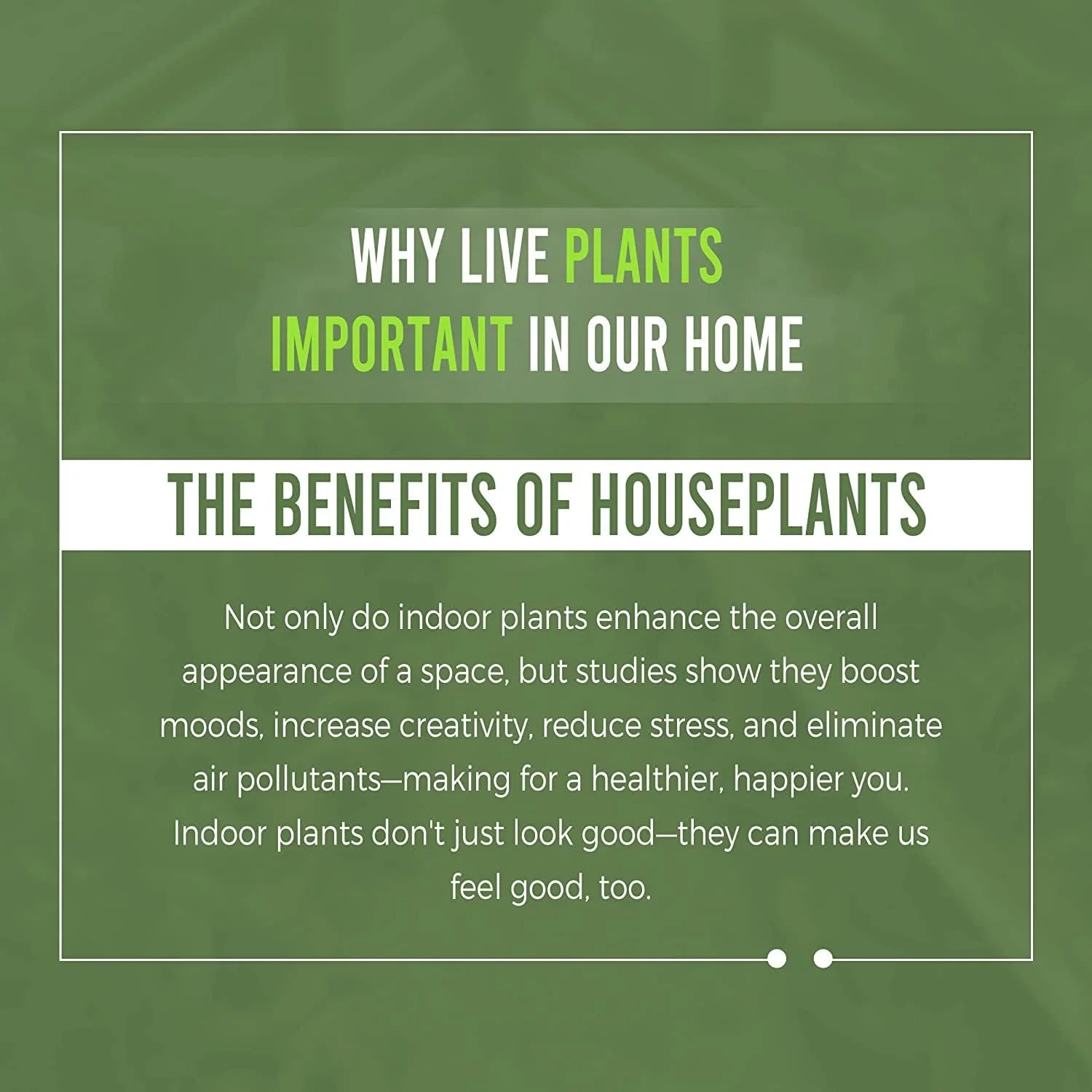 WHY LIVE PLANTS IMPORTANT IN OUR HOME

THE BENEFITS OF HOUSEPLANTS

Not only do indoor plants enhance the overall appearance of a space, but studies show they boost moods, increase creativity, reduce stress, and eliminate air pollutants—making for a healthier, happier you. Indoor plants don't just look good—they can make us feel good, too.